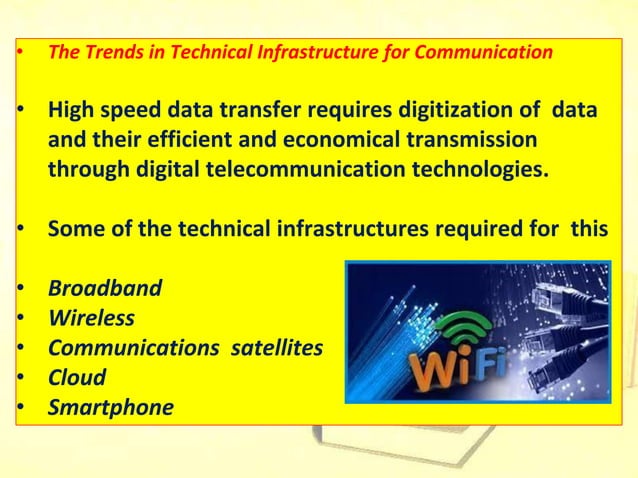 • The Trends in Technical Infrastructure for Communication

• High speed data transfer requires digitization of data and their efficient and economical transmission through digital telecommunication technologies.

• Some of the technical infrastructures required for this

• Broadband
• Wireless
• Communications satellites
• Cloud
• Smartphone

WiFi